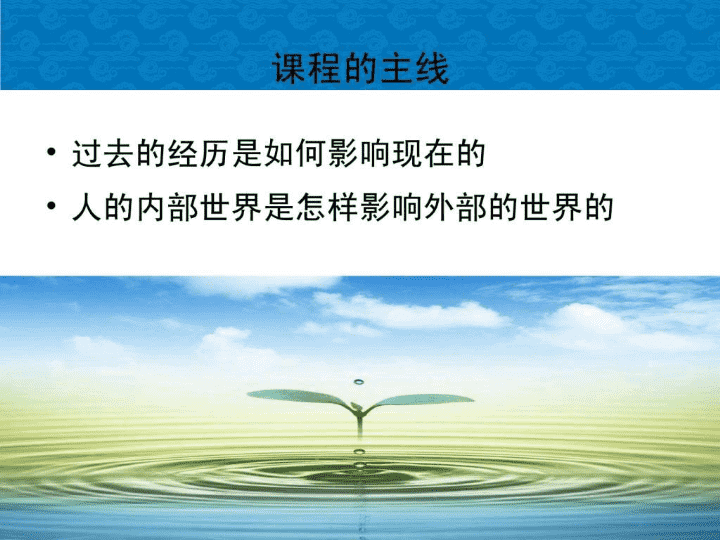 课程的主线

• 过去的经历是如何影响现在的
• 人的内部世界是怎样影响外部的世界的